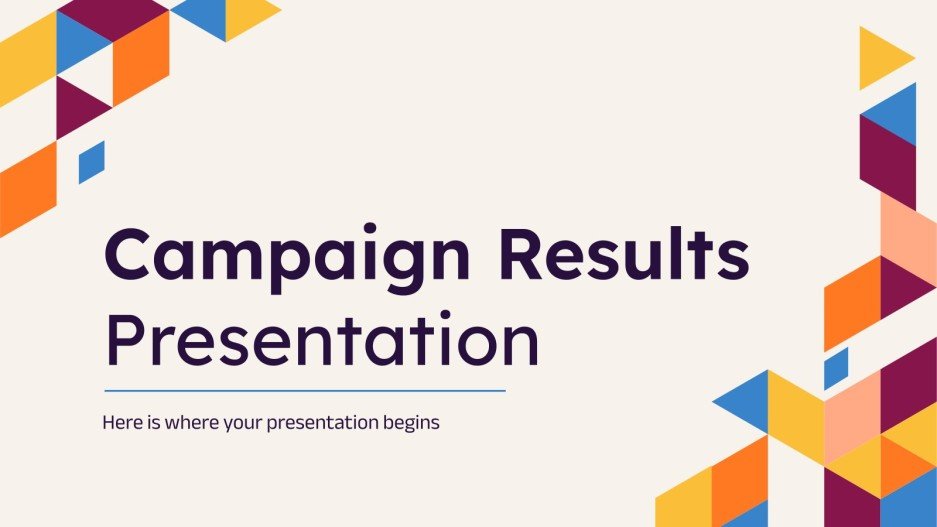 Campaign Results Presentation

Here is where your presentation begins